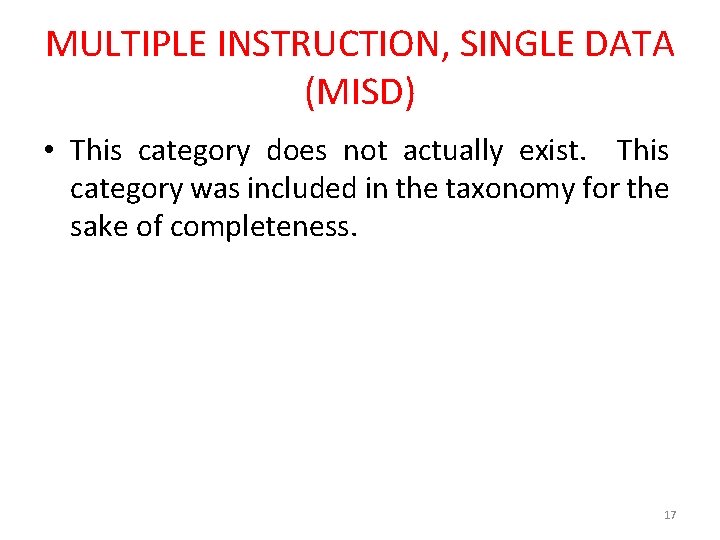 MULTIPLE INSTRUCTION, SINGLE DATA (MISD)

• This category does not actually exist. This category was included in the taxonomy for the sake of completeness.

17